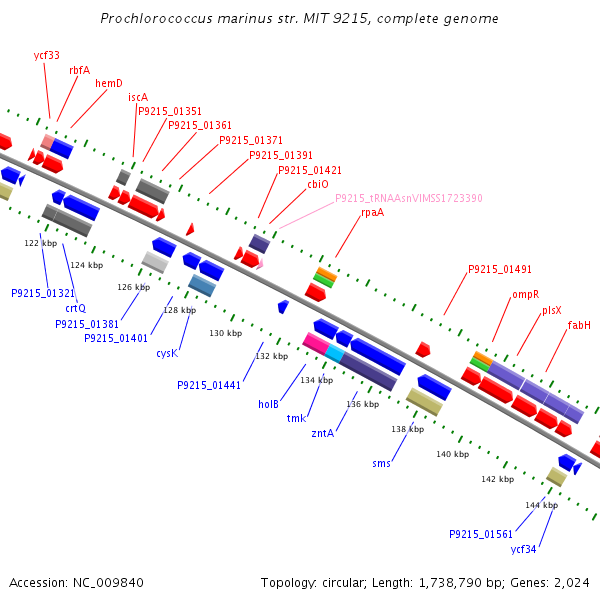 Prochlorococcus marinus str. MIT 9215, complete genome

ycf33
rbfA
hemD
iscA
P9215_01351
P9215_01361
P9215_01371
P9215_01391
P9215_01421
cbiO
P9215_tRNAAsnVIMSS1723390
rpaA
P9215_01491
ompR
plsX
fabH

122 kbp
124 kbp
126 kbp
128 kbp
130 kbp
132 kbp
134 kbp
136 kbp
138 kbp
140 kbp
142 kbp
144 kbp

P9215_01321
crtQ
P9215_01381
P9215_01401
cysK
P9215_01441
holB
tmk
zntA
sms
P9215_01561
ycf34

Accession: NC_009840

Topology: circular; Length: 1,738,790 bp; Genes: 2,024